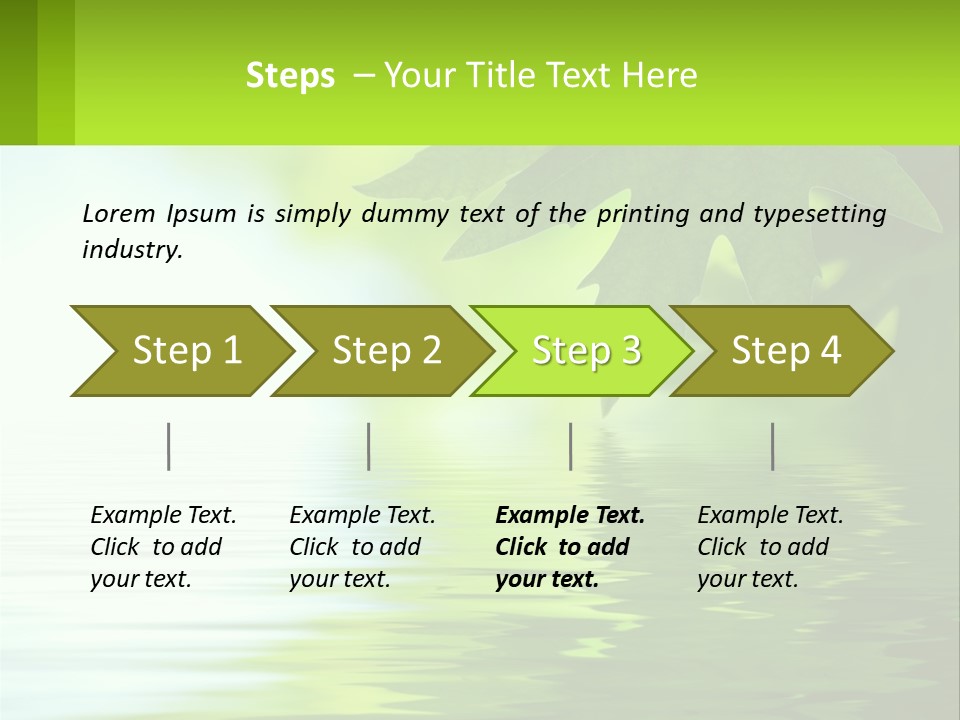 Steps – Your Title Text Here

Lorem Ipsum is simply dummy text of the printing and typesetting industry.

Step 1

Step 2

Step 3

Step 4

Example Text. Click to add your text.

Example Text. Click to add your text.

Example Text. Click to add your text.

Example Text. Click to add your text.